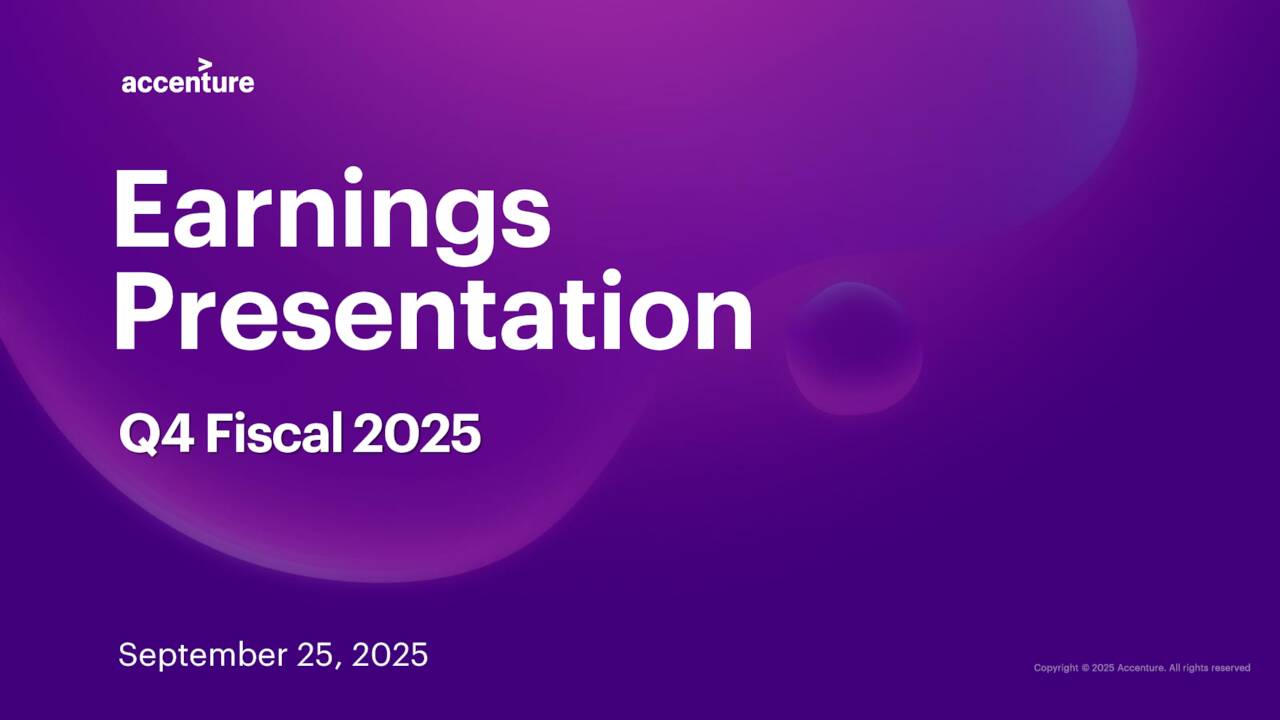 accenture

Earnings Presentation

Q4 Fiscal 2025

September 25, 2025

Copyright © 2025 Accenture. All rights reserved